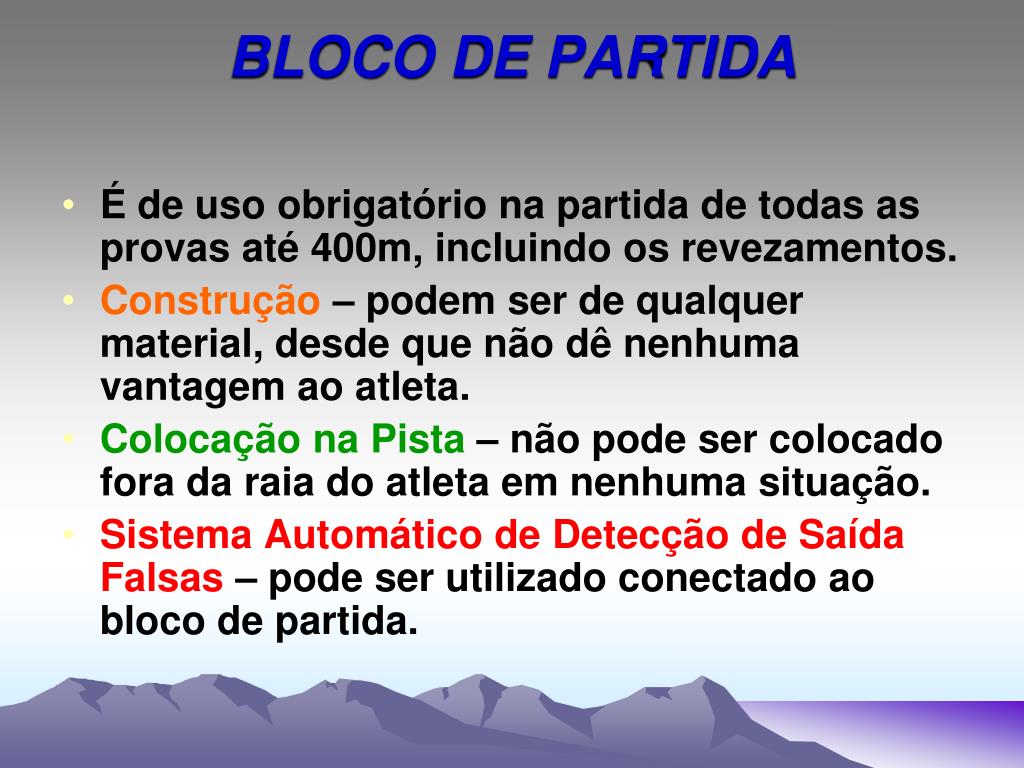 BLOCO DE PARTIDA

• É de uso obrigatório na partida de todas as provas até 400m, incluindo os revezamentos.
• Construção – podem ser de qualquer material, desde que não dê nenhuma vantagem ao atleta.
• Colocação na Pista – não pode ser colocado fora da raia do atleta em nenhuma situação.
• Sistema Automático de Detecção de Saída Falsas – pode ser utilizado conectado ao bloco de partida.